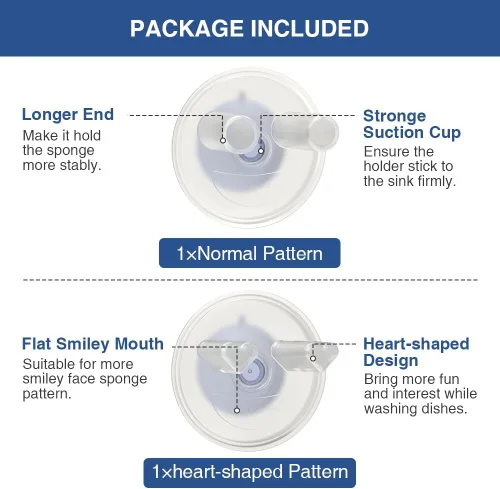 PACKAGE INCLUDED

Longer End
Make it hold the sponge more stably.

Stronge Suction Cup
Ensure the holder stick to the sink firmly.

1×Normal Pattern

Flat Smiley Mouth
Suitable for more smiley face sponge pattern.

Heart-shaped Design
Bring more fun and interest while washing dishes.

1×heart-shaped Pattern